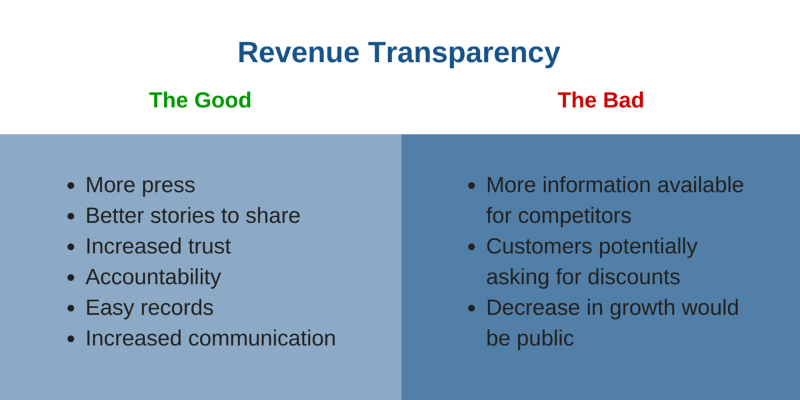 Revenue Transparency

The Good

- More press
- Better stories to share
- Increased trust
- Accountability
- Easy records
- Increased communication

The Bad

- More information available for competitors
- Customers potentially asking for discounts
- Decrease in growth would be public